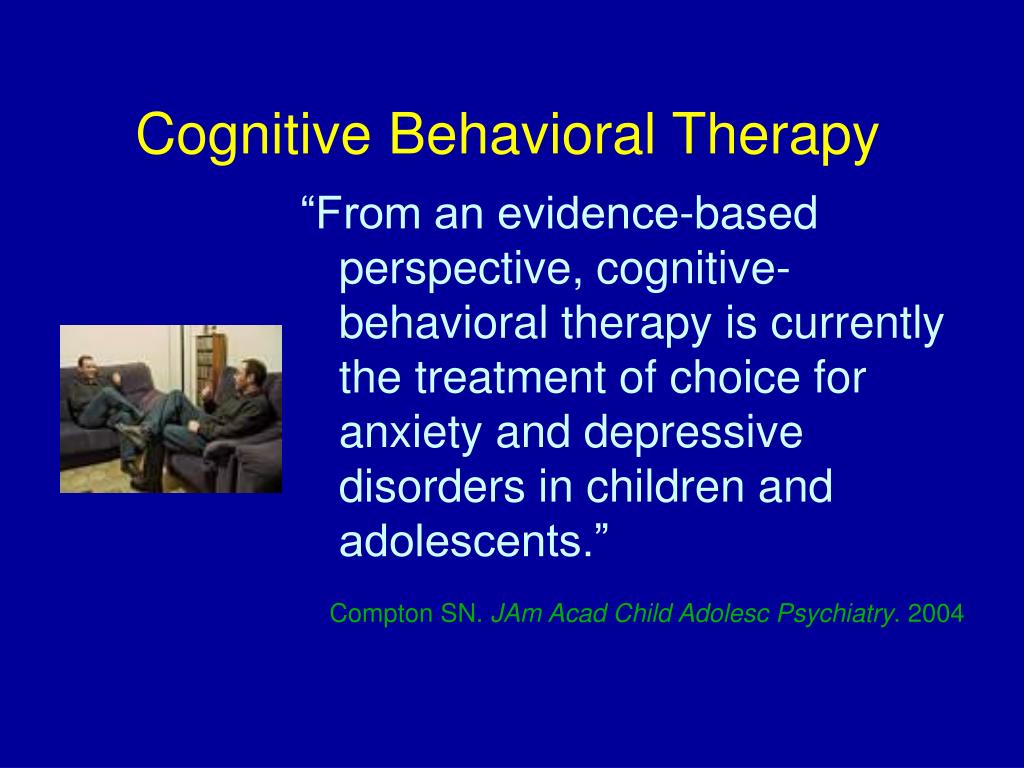 Cognitive Behavioral Therapy

“From an evidence-based perspective, cognitive-behavioral therapy is currently the treatment of choice for anxiety and depressive disorders in children and adolescents.”

Compton SN. JAm Acad Child Adolesc Psychiatry. 2004